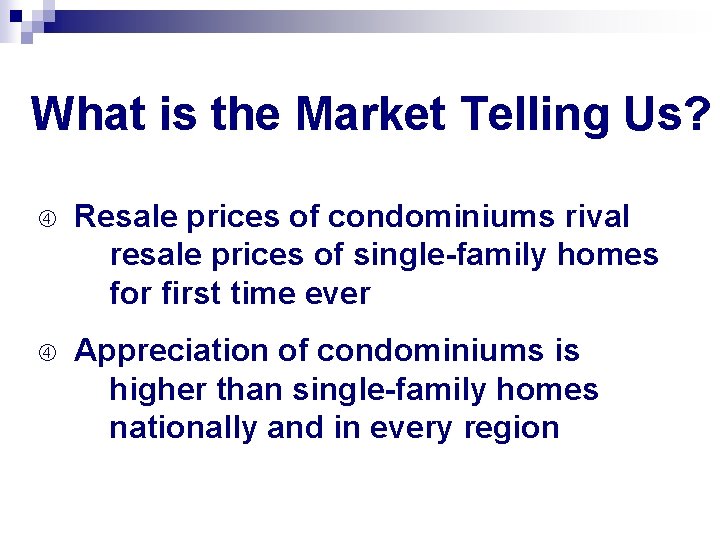 What is the Market Telling Us?

④ Resale prices of condominiums rival resale prices of single-family homes for first time ever

④ Appreciation of condominiums is higher than single-family homes nationally and in every region